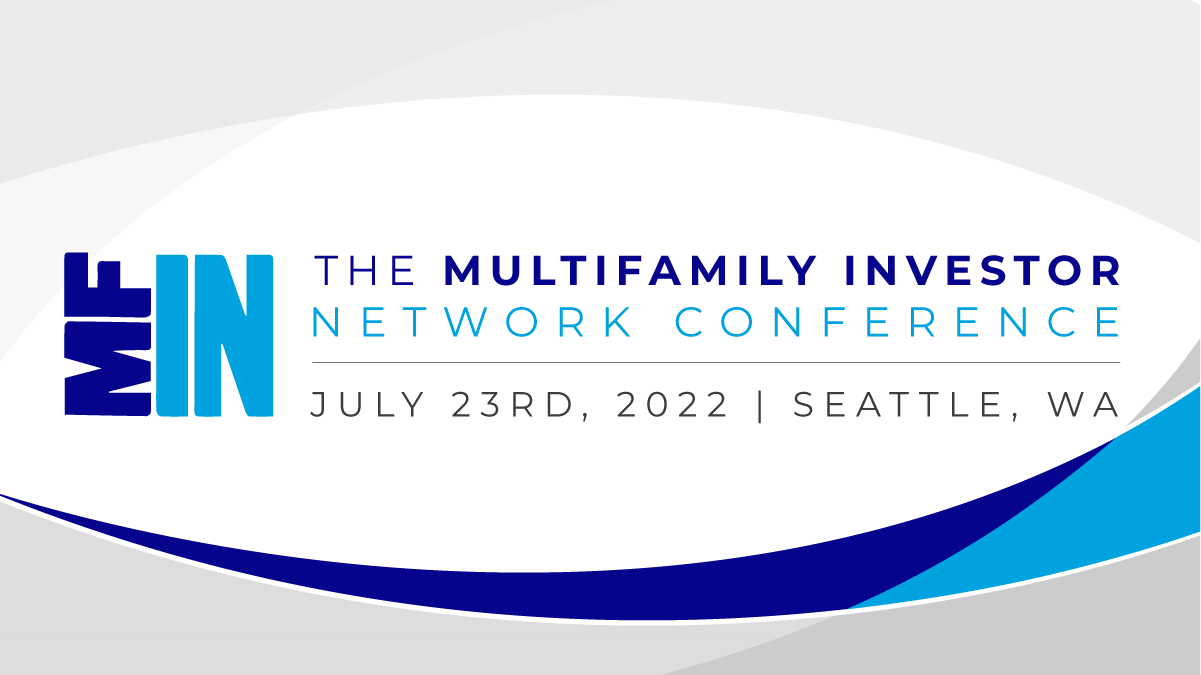 MFIN

THE MULTIFAMILY INVESTOR NETWORK CONFERENCE

JULY 23RD, 2022 | SEATTLE, WA